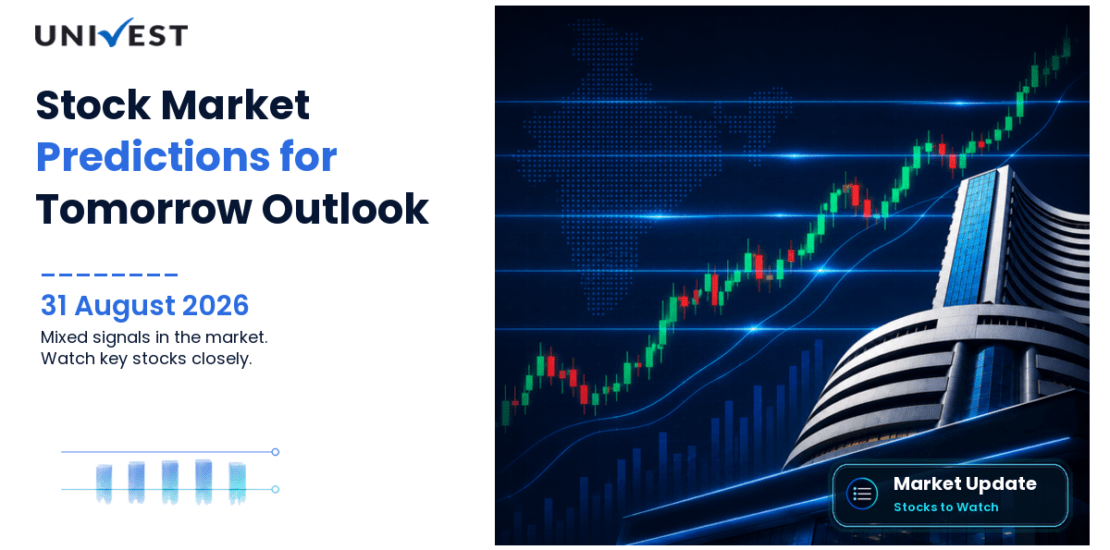 UNIVEST

Stock Market Predictions for Tomorrow Outlook

31 August 2026

Mixed signals in the market. Watch key stocks closely.

Market Update
Stocks to Watch